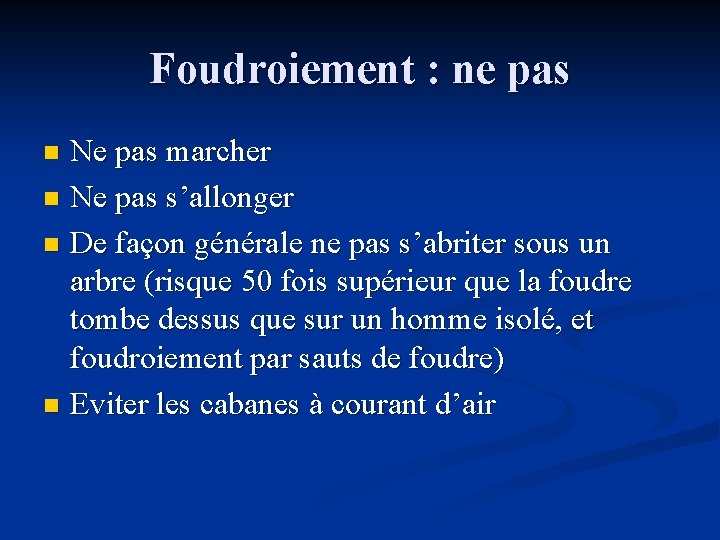 Foudroiement : ne pas

- Ne pas marcher
- Ne pas s’allonger
- De façon générale ne pas s’abriter sous un arbre (risque 50 fois supérieur que la foudre tombe dessus que sur un homme isolé, et foudroiement par sauts de foudre)
- Eviter les cabanes à courant d’air